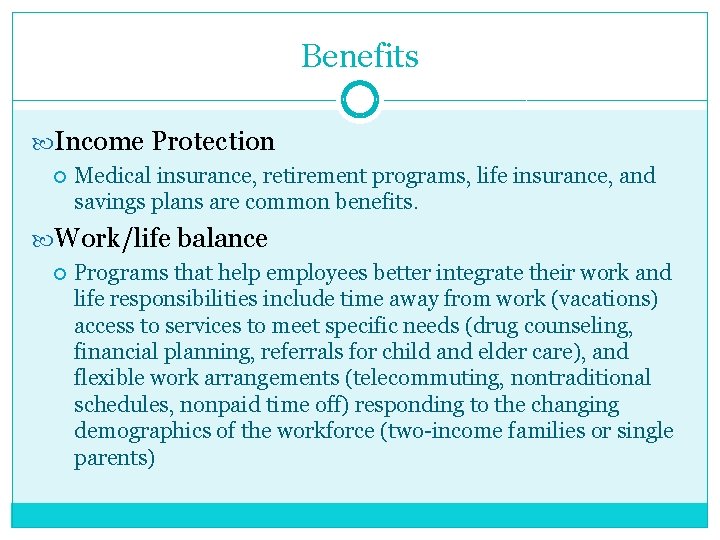 Benefits

Income Protection

Medical insurance, retirement programs, life insurance, and savings plans are common benefits.

Work/life balance

Programs that help employees better integrate their work and life responsibilities include time away from work (vacations) access to services to meet specific needs (drug counseling, financial planning, referrals for child and elder care), and flexible work arrangements (telecommuting, nontraditional schedules, nonpaid time off) responding to the changing demographics of the workforce (two-income families or single parents)